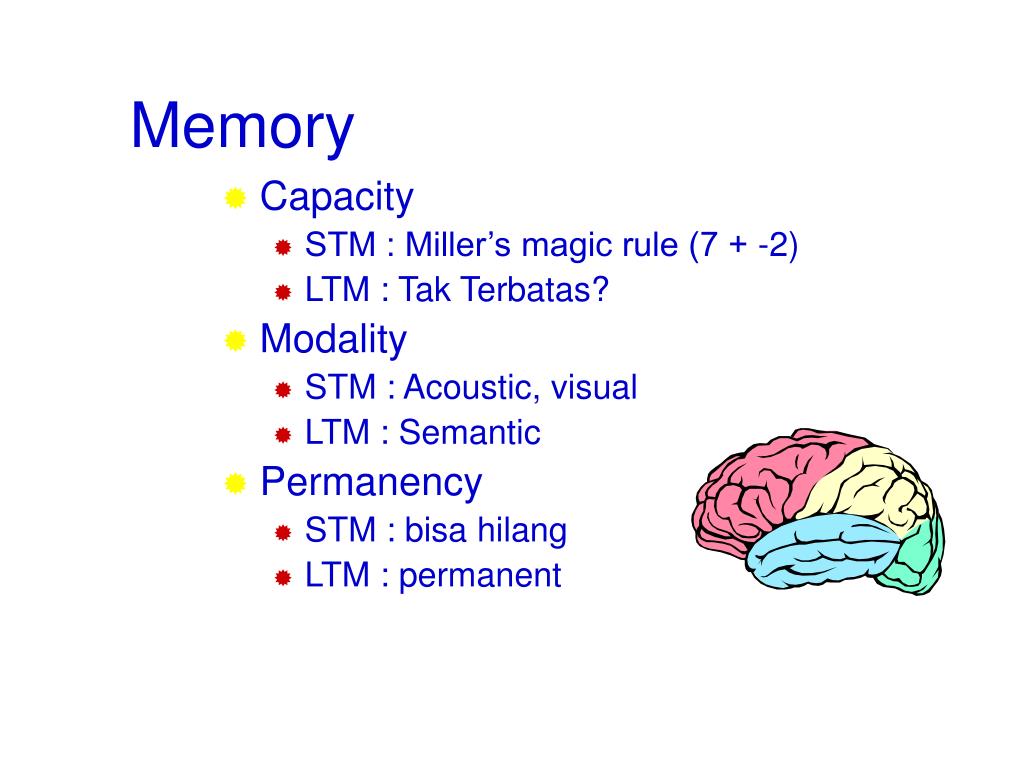 Memory

Capacity
STM : Miller’s magic rule (7 + -2)
LTM : Tak Terbatas?
Modality
STM : Acoustic, visual
LTM : Semantic
Permanency
STM : bisa hilang
LTM : permanent